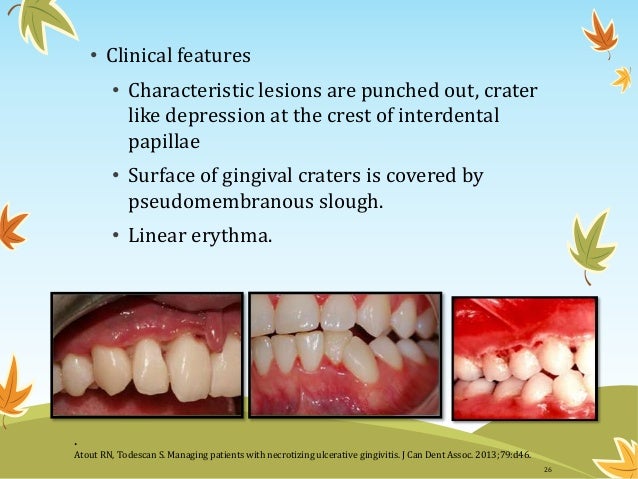 • Clinical features

• Characteristic lesions are punched out, crater like depression at the crest of interdental papillae

• Surface of gingival craters is covered by pseudomembranous slough.

• Linear erythma.

.
Atout RN, Todescan S. Managing patients with necrotizing ulcerative gingivitis. J Can Dent Assoc. 2013;79:d46.

26